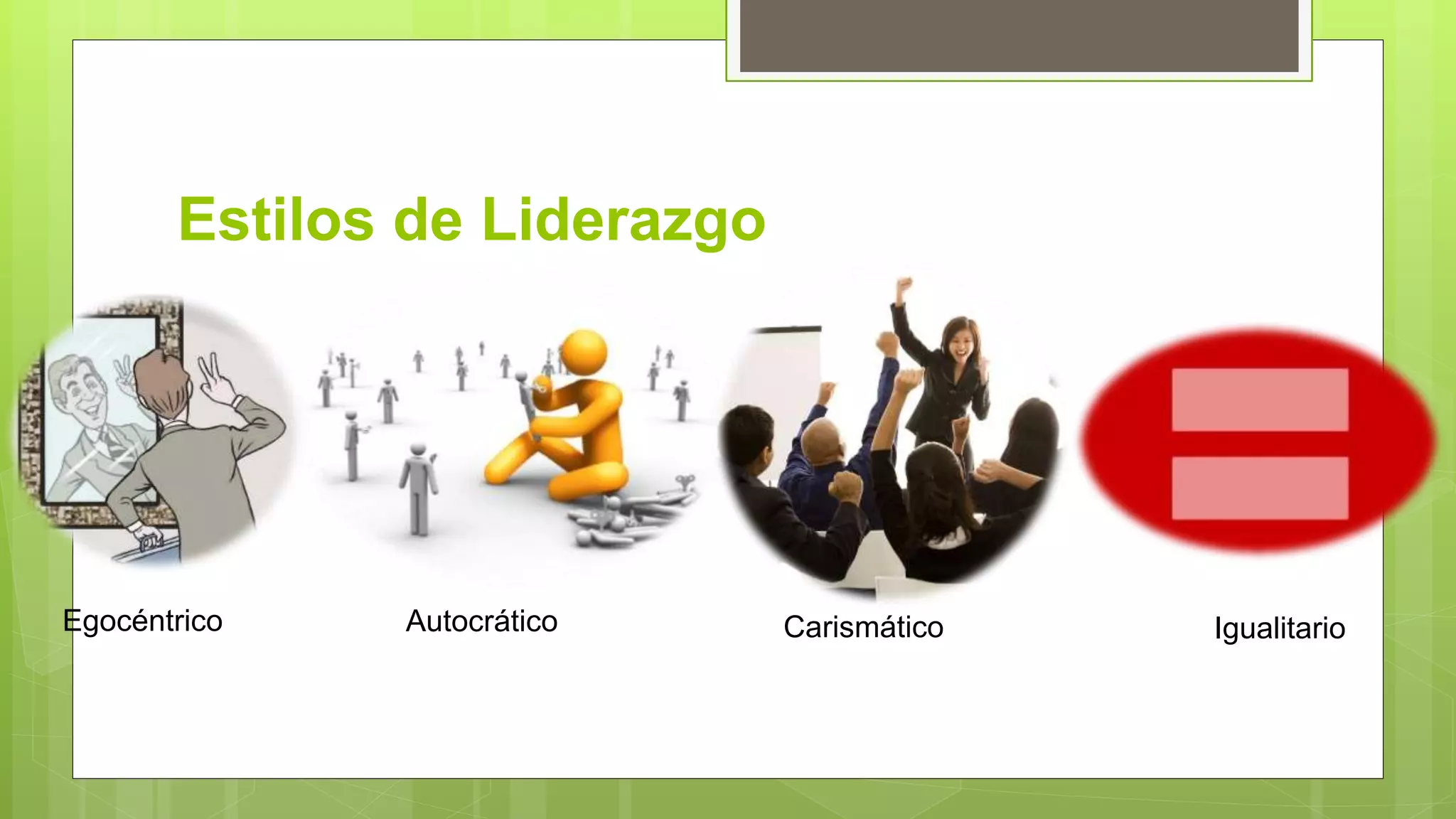 Estilos de Liderazgo

Egocéntrico

Autocrático

Carismático

Igualitario